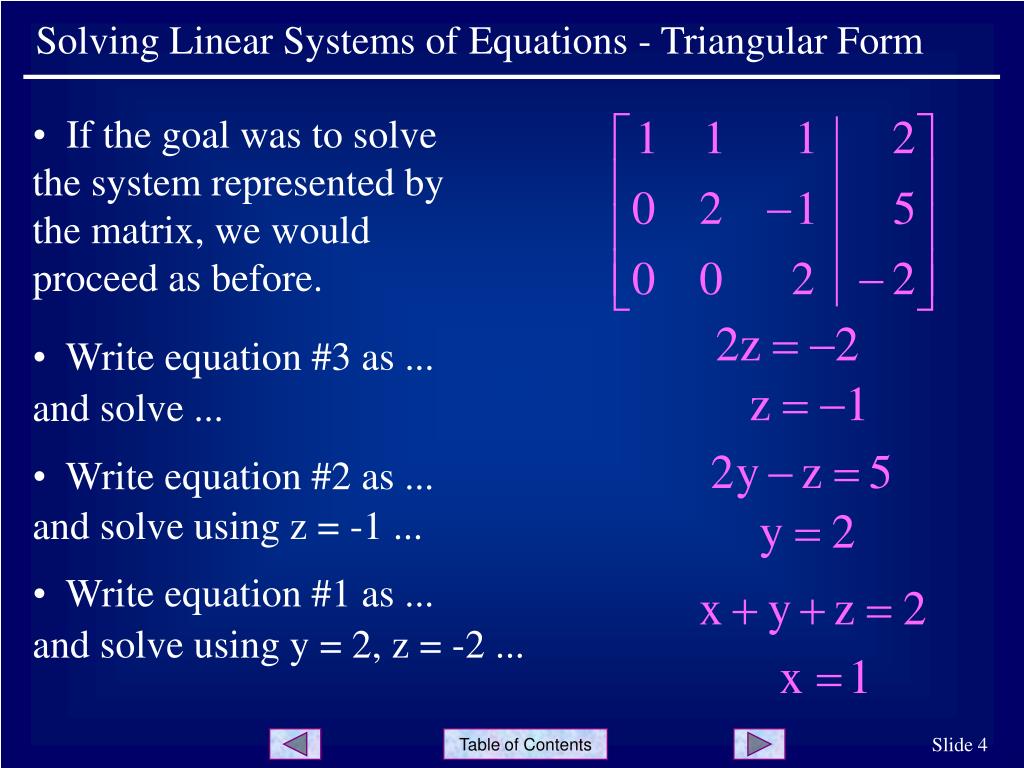 Solving Linear Systems of Equations - Triangular Form

• If the goal was to solve the system represented by the matrix, we would proceed as before.

$\left[\begin{array}{ccc|c} 1 & 1 & 1 & 2 \\ 0 & 2 & -1 & 5 \\ 0 & 0 & 2 & -2 \end{array}\right]$

• Write equation #3 as ... and solve ...

$2z = -2$
$z = -1$

• Write equation #2 as ... and solve using z = -1 ...

$2y - z = 5$
$y = 2$

• Write equation #1 as ... and solve using y = 2, z = -2 ...

$x + y + z = 2$
$x = 1$

Table of Contents

Slide 4